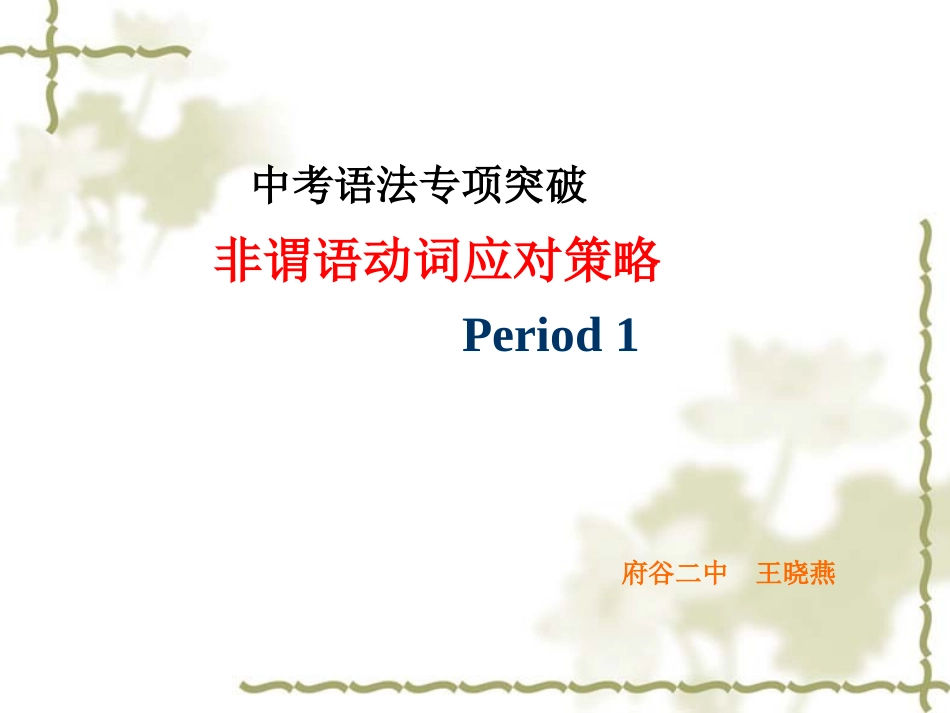 中考语法专项突破

非谓语动词应对策略

Period 1

府谷二中　王晓燕